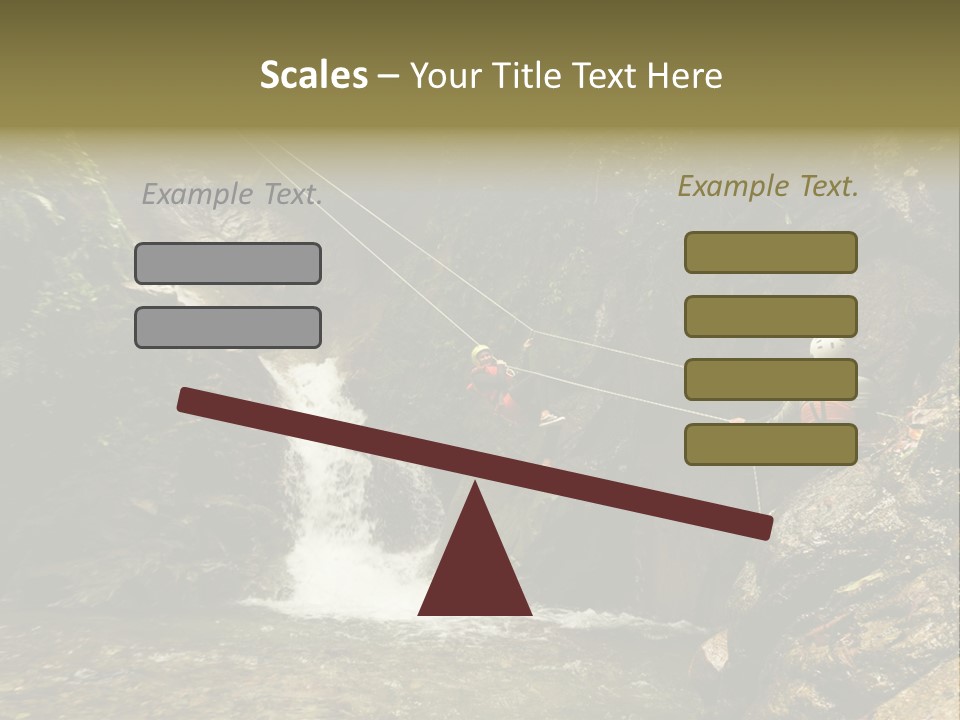 Scales – Your Title Text Here

Example Text.

Example Text.